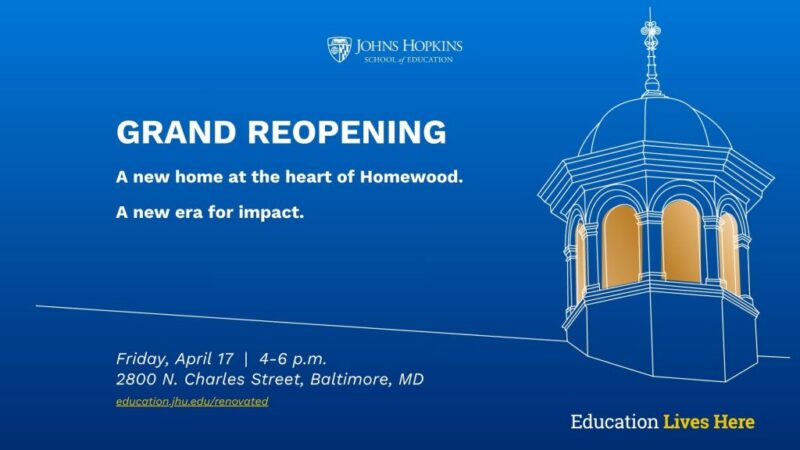 JOHNS HOPKINS
SCHOOL of EDUCATION

GRAND REOPENING

A new home at the heart of Homewood.

A new era for impact.

Friday, April 17 | 4-6 p.m.
2800 N. Charles Street, Baltimore, MD
education.jhu.edu/renovated

Education Lives Here